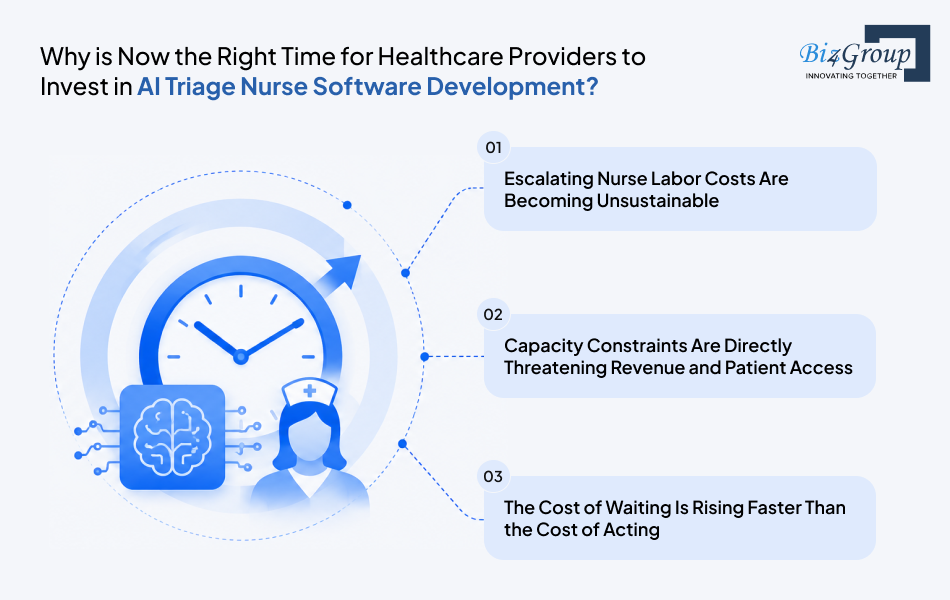 Why is Now the Right Time for Healthcare Providers to Invest in AI Triage Nurse Software Development?

Biz4Group
INNOVATING TOGETHER

01
Escalating Nurse Labor Costs Are Becoming Unsustainable

02
Capacity Constraints Are Directly Threatening Revenue and Patient Access

03
The Cost of Waiting Is Rising Faster Than the Cost of Acting